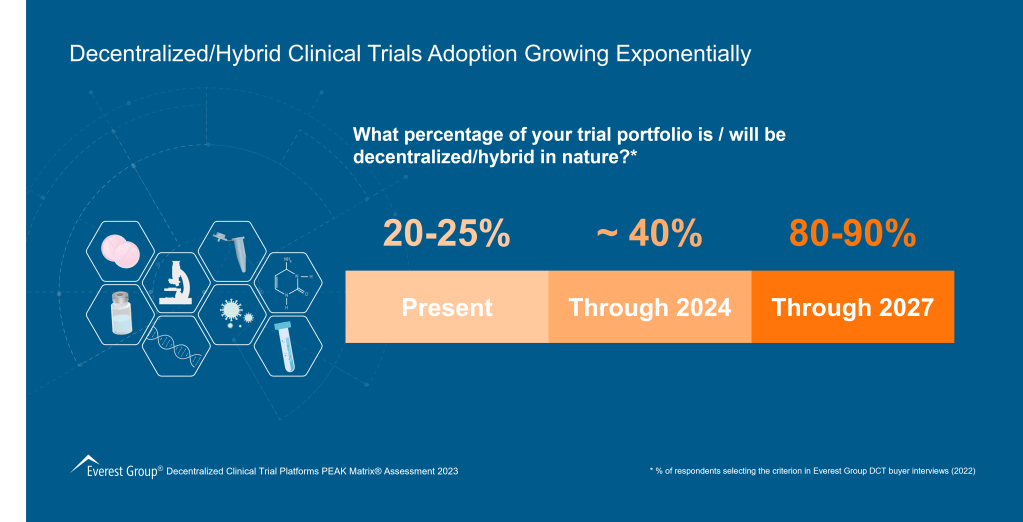 Decentralized/Hybrid Clinical Trials Adoption Growing Exponentially

What percentage of your trial portfolio is / will be decentralized/hybrid in nature?*

20-25%

~ 40%

80-90%

Present

Through 2024

Through 2027

Everest Group® Decentralized Clinical Trial Platforms PEAK Matrix® Assessment 2023

* % of respondents selecting the criterion in Everest Group DCT buyer interviews (2022)